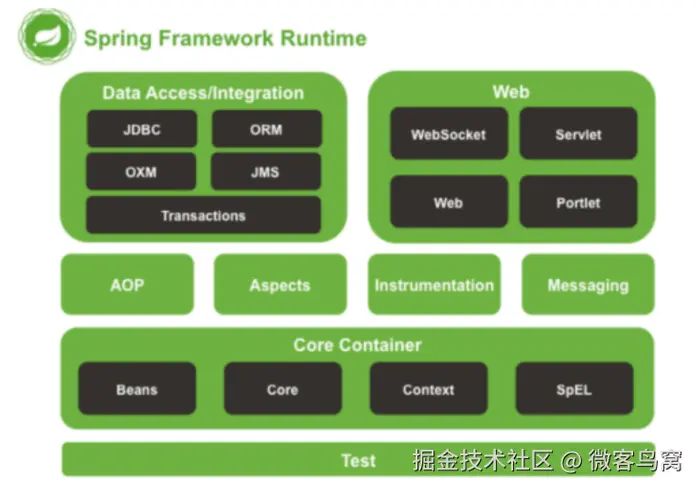 Spring Framework Runtime

Data Access/Integration

JDBC

ORM

OXM

JMS

Transactions

Web

WebSocket

Servlet

Web

Portlet

AOP

Aspects

Instrumentation

Messaging

Core Container

Beans

Core

Context

SpEL

Test

掘金技术社区 @ 微客鸟窝